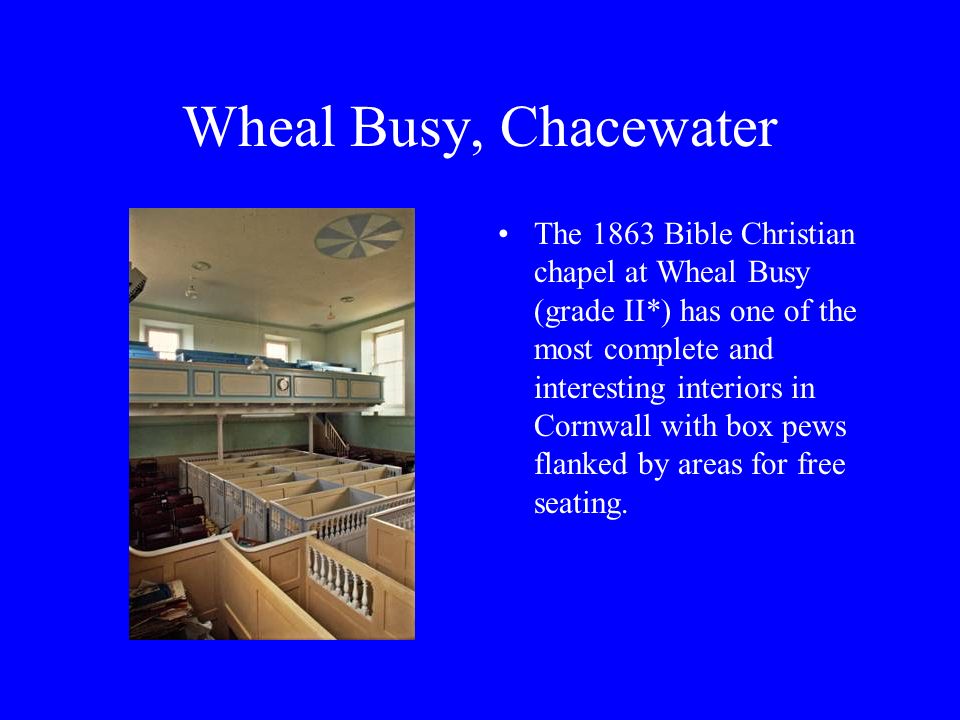 Wheal Busy, Chacewater

• The 1863 Bible Christian chapel at Wheal Busy (grade II*) has one of the most complete and interesting interiors in Cornwall with box pews flanked by areas for free seating.